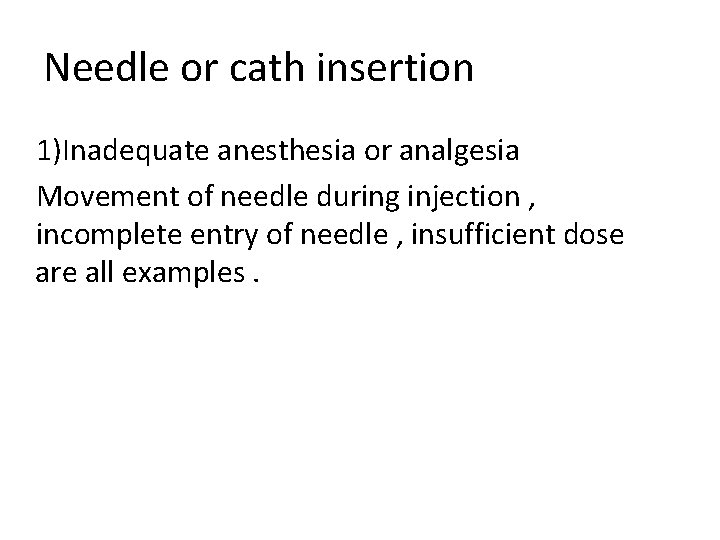 Needle or cath insertion

1)Inadequate anesthesia or analgesia

Movement of needle during injection , incomplete entry of needle , insufficient dose are all examples .